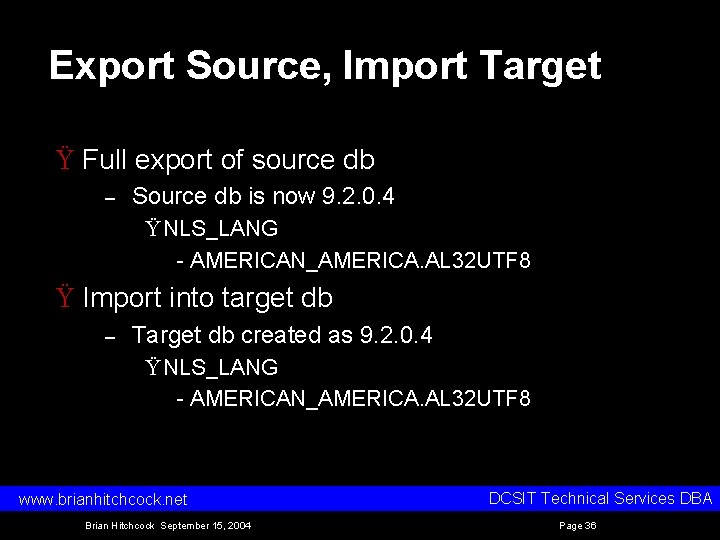 Export Source, Import Target

Ÿ Full export of source db
– Source db is now 9.2.0.4
ŸNLS_LANG
- AMERICAN_AMERICA.AL32UTF8

Ÿ Import into target db
– Target db created as 9.2.0.4
ŸNLS_LANG
- AMERICAN_AMERICA.AL32UTF8

www.brianhitchcock.net

DCSIT Technical Services DBA

Brian Hitchcock September 15, 2004

Page 36